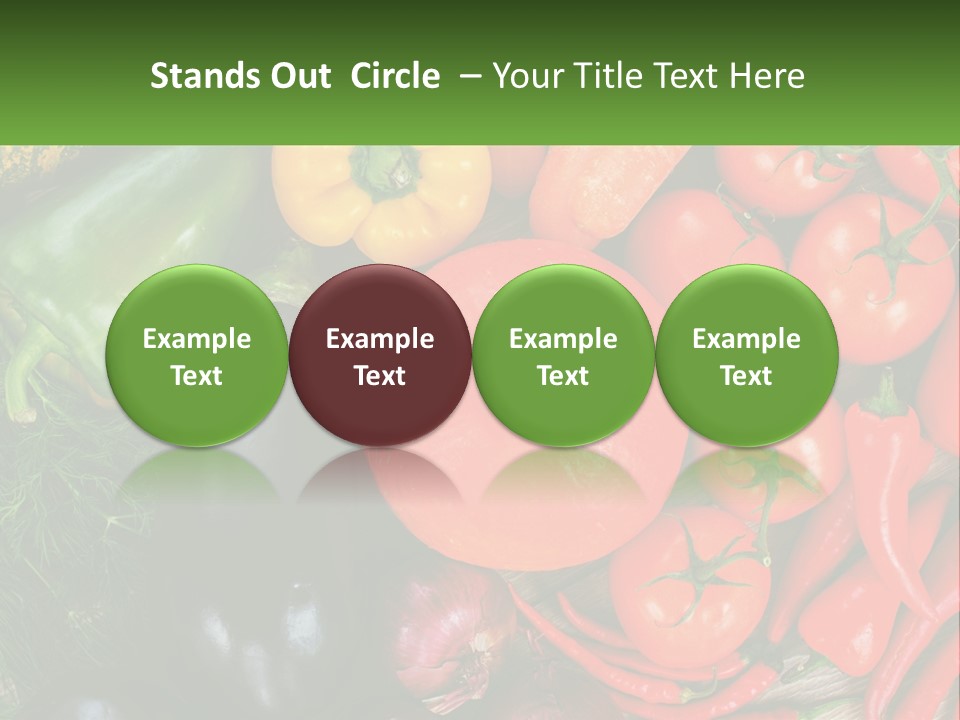 Stands Out Circle – Your Title Text Here

Example Text

Example Text

Example Text

Example Text